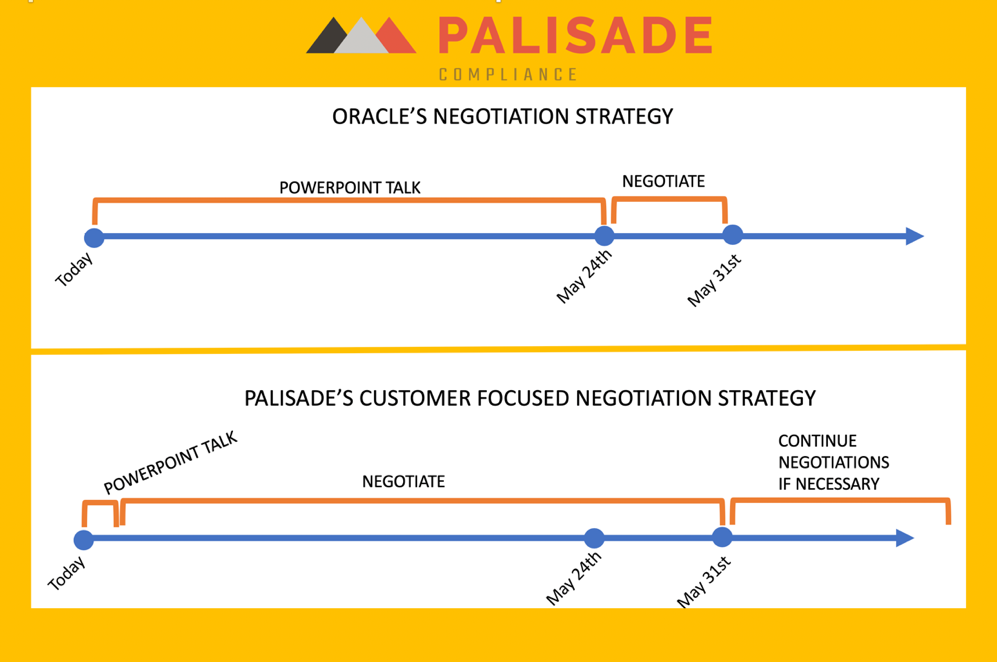 PALISADE
COMPLIANCE

ORACLE'S NEGOTIATION STRATEGY

POWERPOINT TALK

NEGOTIATE

Today

May 24th

May 31st

PALISADE'S CUSTOMER FOCUSED NEGOTIATION STRATEGY

POWERPOINT TALK

NEGOTIATE

CONTINUE NEGOTIATIONS IF NECESSARY

Today

May 24th

May 31st